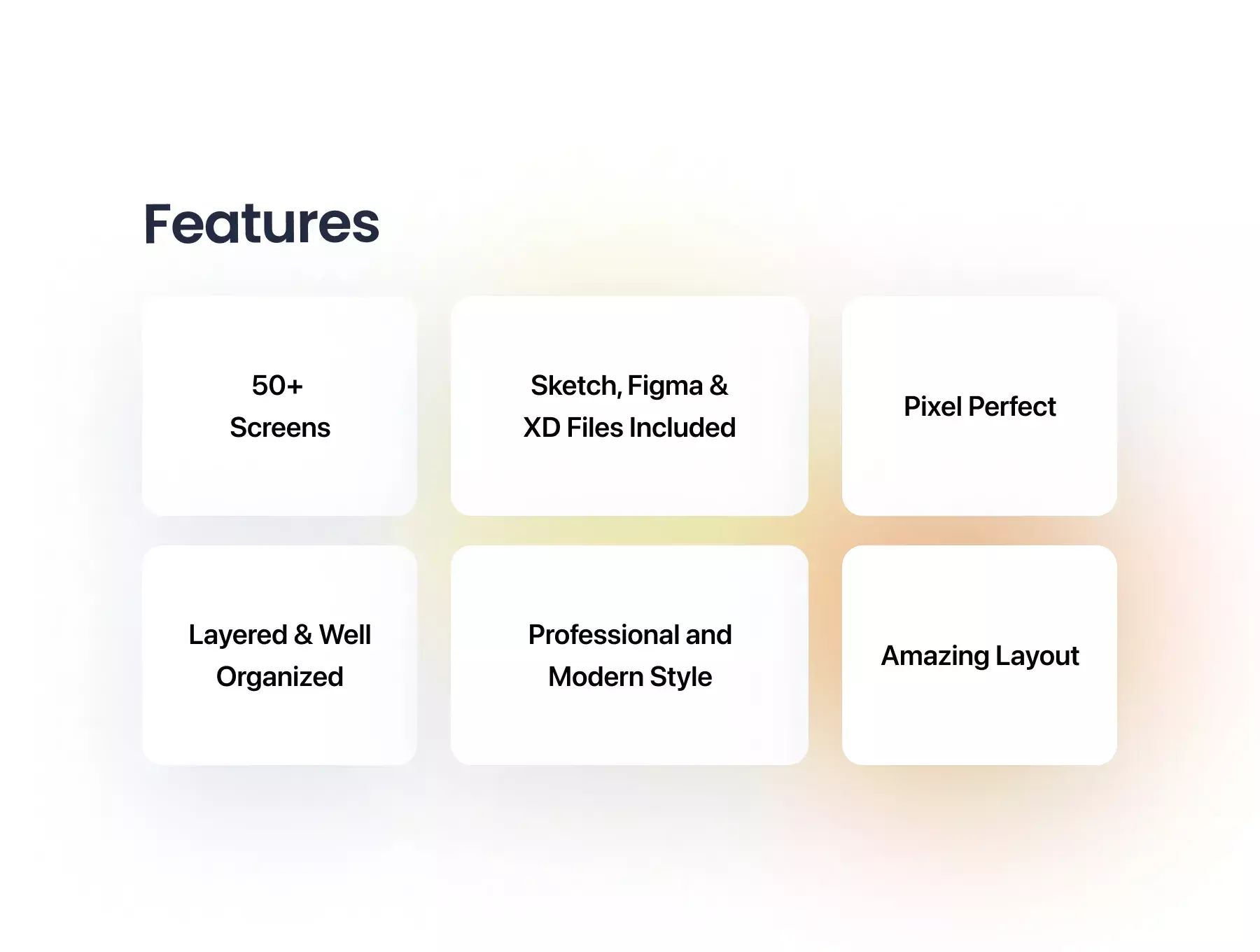 Features

50+
Screens

Sketch, Figma &
XD Files Included

Pixel Perfect

Layered & Well
Organized

Professional and
Modern Style

Amazing Layout